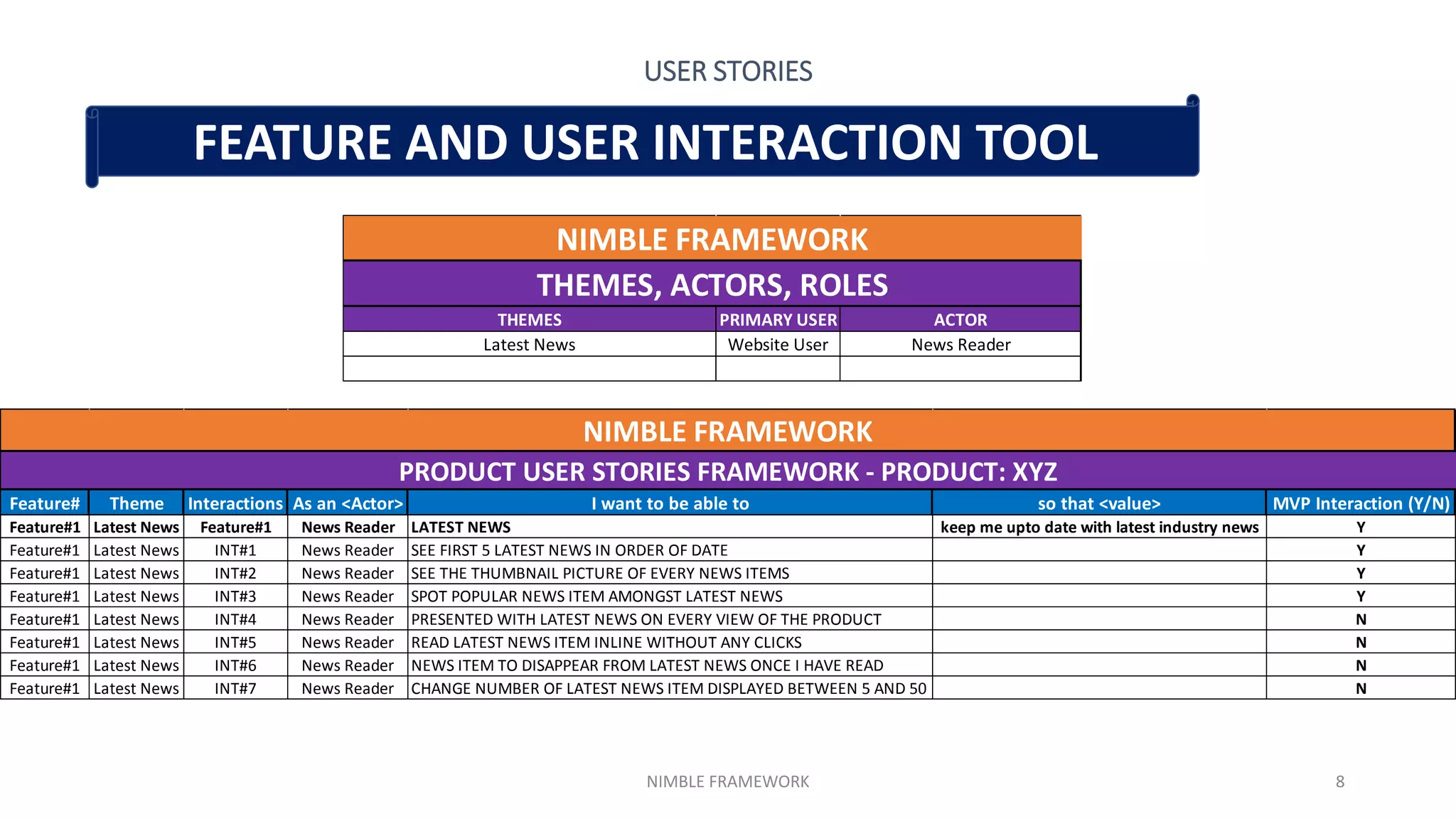 USER STORIES

FEATURE AND USER INTERACTION TOOL

NIMBLE FRAMEWORK

THEMES, ACTORS, ROLES

| THEMES | PRIMARY USER | ACTOR |
|---|---|---|
| Latest News | Website User | News Reader |
| | | |

NIMBLE FRAMEWORK

PRODUCT USER STORIES FRAMEWORK - PRODUCT: XYZ

| Feature# | Theme | Interactions | As an <Actor> | I want to be able to | so that <value> | MVP Interaction (Y/N) |
|---|---|---|---|---|---|---|
| Feature#1 | Latest News | Feature#1 | News Reader | LATEST NEWS | keep me upto date with latest industry news | Y |
| Feature#1 | Latest News | INT#1 | News Reader | SEE FIRST 5 LATEST NEWS IN ORDER OF DATE | | Y |
| Feature#1 | Latest News | INT#2 | News Reader | SEE THE THUMBNAIL PICTURE OF EVERY NEWS ITEMS | | Y |
| Feature#1 | Latest News | INT#3 | News Reader | SPOT POPULAR NEWS ITEM AMONGST LATEST NEWS | | Y |
| Feature#1 | Latest News | INT#4 | News Reader | PRESENTED WITH LATEST NEWS ON EVERY VIEW OF THE PRODUCT | | N |
| Feature#1 | Latest News | INT#5 | News Reader | READ LATEST NEWS ITEM INLINE WITHOUT ANY CLICKS | | N |
| Feature#1 | Latest News | INT#6 | News Reader | NEWS ITEM TO DISAPPEAR FROM LATEST NEWS ONCE I HAVE READ | | N |
| Feature#1 | Latest News | INT#7 | News Reader | CHANGE NUMBER OF LATEST NEWS ITEM DISPLAYED BETWEEN 5 AND 50 | | N |

NIMBLE FRAMEWORK

8